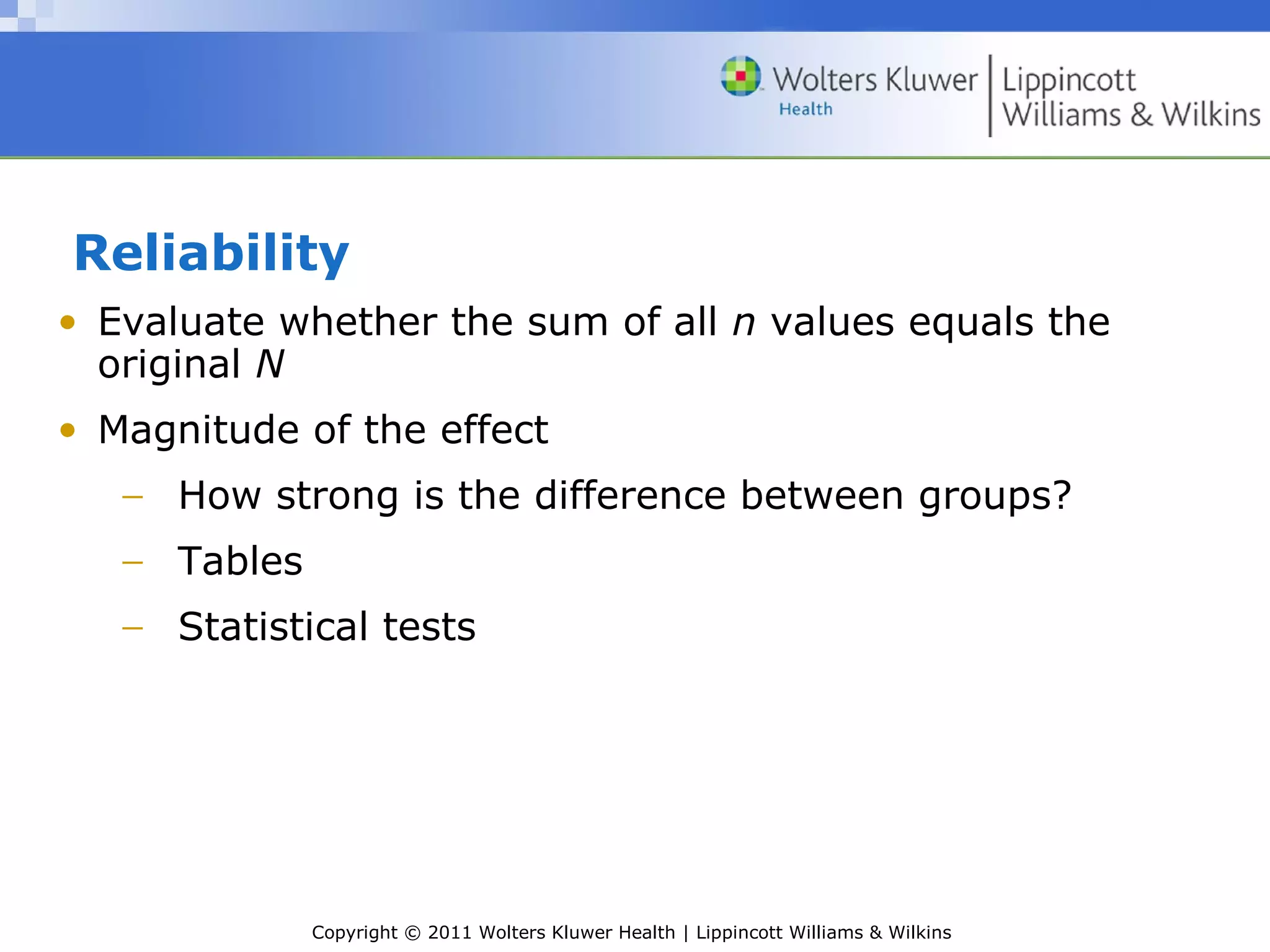 Wolters Kluwer Health | Lippincott Williams & Wilkins

Reliability

• Evaluate whether the sum of all $n$ values equals the original $N$

• Magnitude of the effect

– How strong is the difference between groups?

– Tables

– Statistical tests

Copyright © 2011 Wolters Kluwer Health | Lippincott Williams & Wilkins